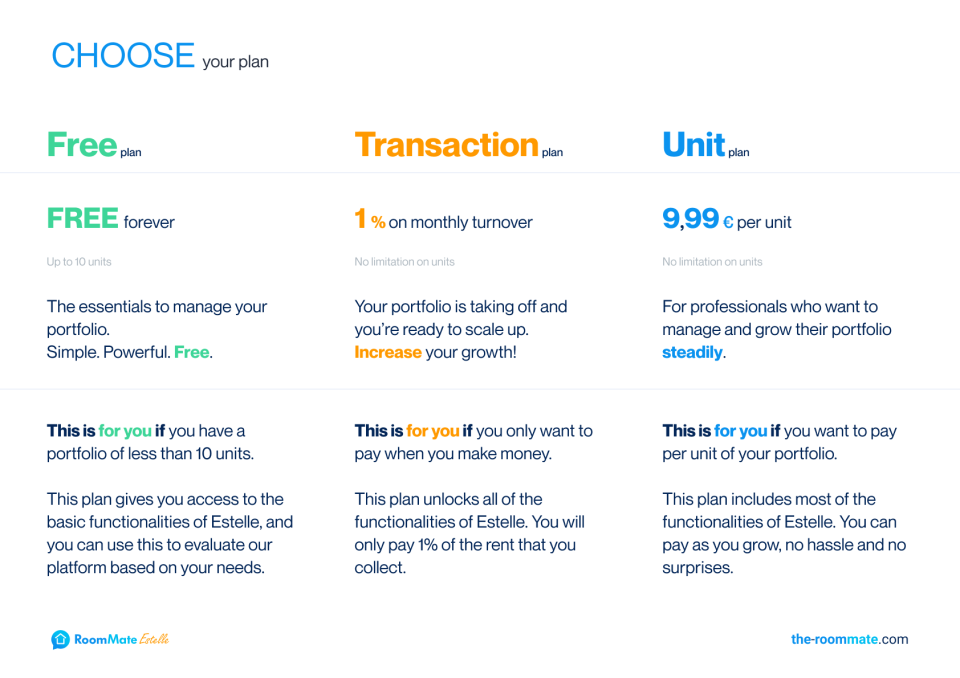 CHOOSE your plan

Free plan

FREE forever

Up to 10 units

The essentials to manage your portfolio.
Simple. Powerful. Free.

This is for you if you have a portfolio of less than 10 units.

This plan gives you access to the basic functionalities of Estelle, and you can use this to evaluate our platform based on your needs.

Transaction plan

1 % on monthly turnover

No limitation on units

Your portfolio is taking off and you're ready to scale up. Increase your growth!

This is for you if you only want to pay when you make money.

This plan unlocks all of the functionalities of Estelle. You will only pay 1% of the rent that you collect.

Unit plan

9,99 € per unit

No limitation on units

For professionals who want to manage and grow their portfolio steadily.

This is for you if you want to pay per unit of your portfolio.

This plan includes most of the functionalities of Estelle. You can pay as you grow, no hassle and no surprises.

RoomMate Estelle

the-roommate.com